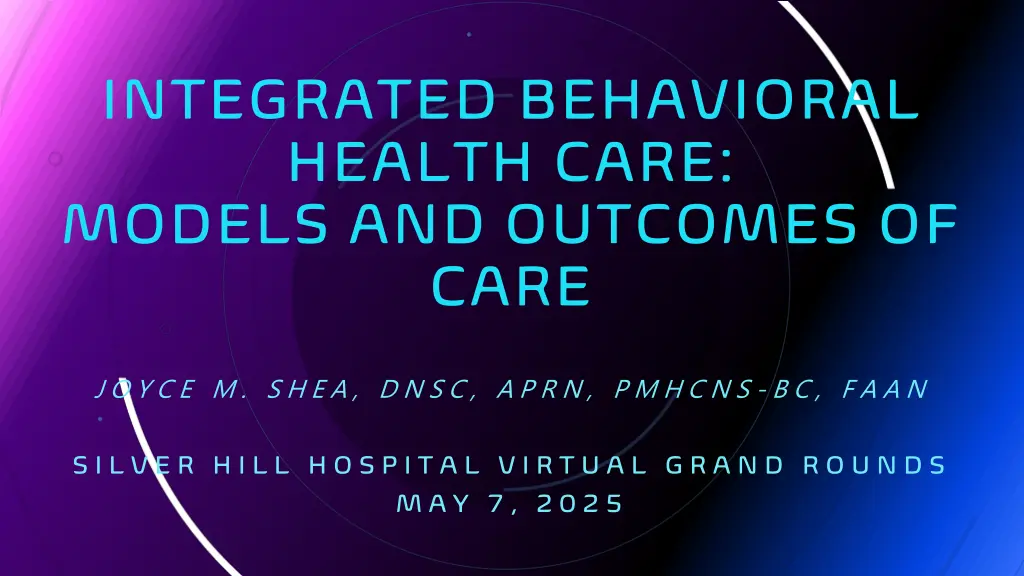 INTEGRATED BEHAVIORAL HEALTH CARE: MODELS AND OUTCOMES OF CARE

JOYCE M. SHEA, DNSC, APRN, PMHCNS-BC, FAAN

SILVER HILL HOSPITAL VIRTUAL GRAND ROUNDS
MAY 7, 2025